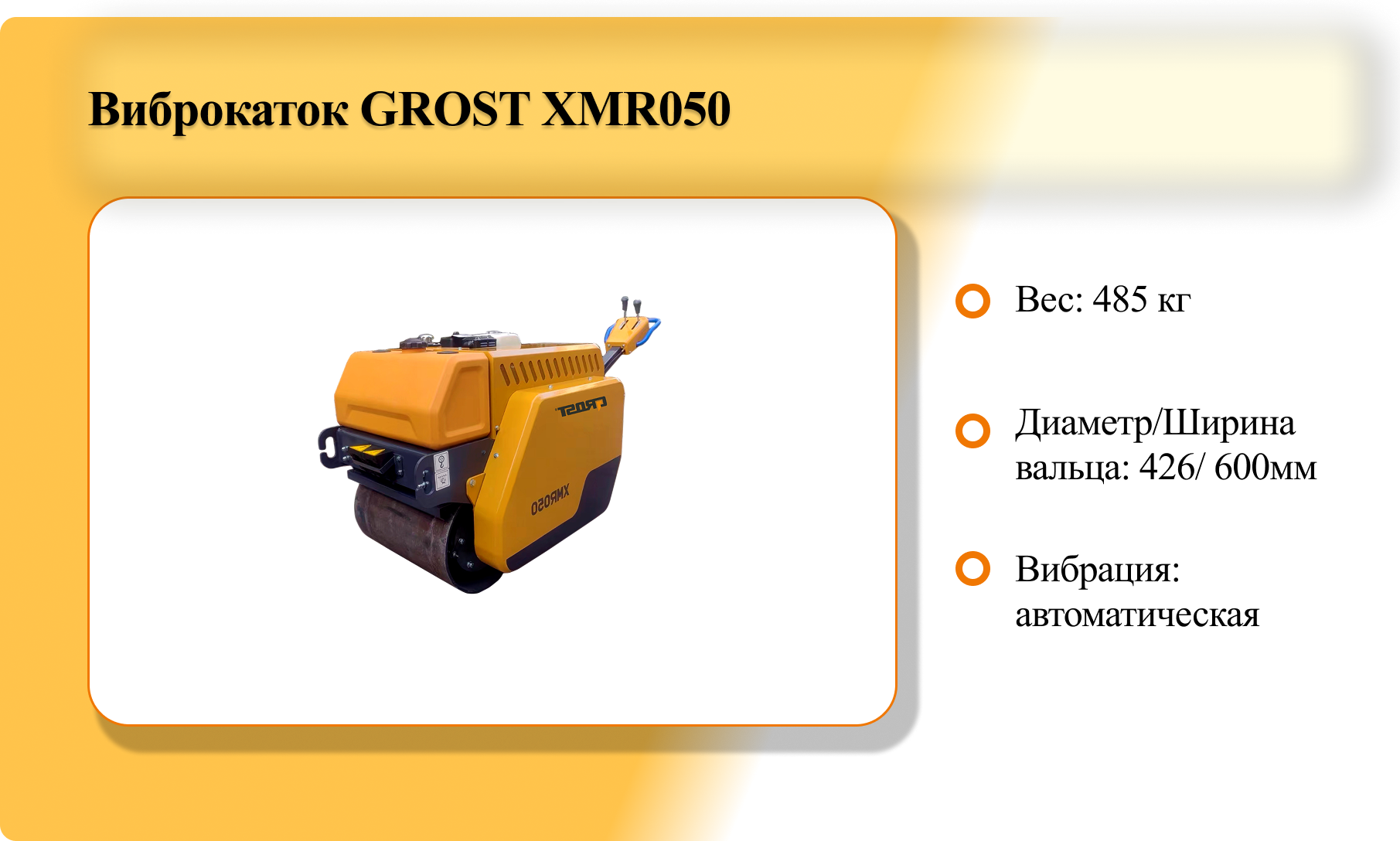 Виброкаток GROST XMR050

GROST

XMR050

Вес: 485 кг

Диаметр/Ширина вальца: 426/ 600мм

Вибрация: автоматическая